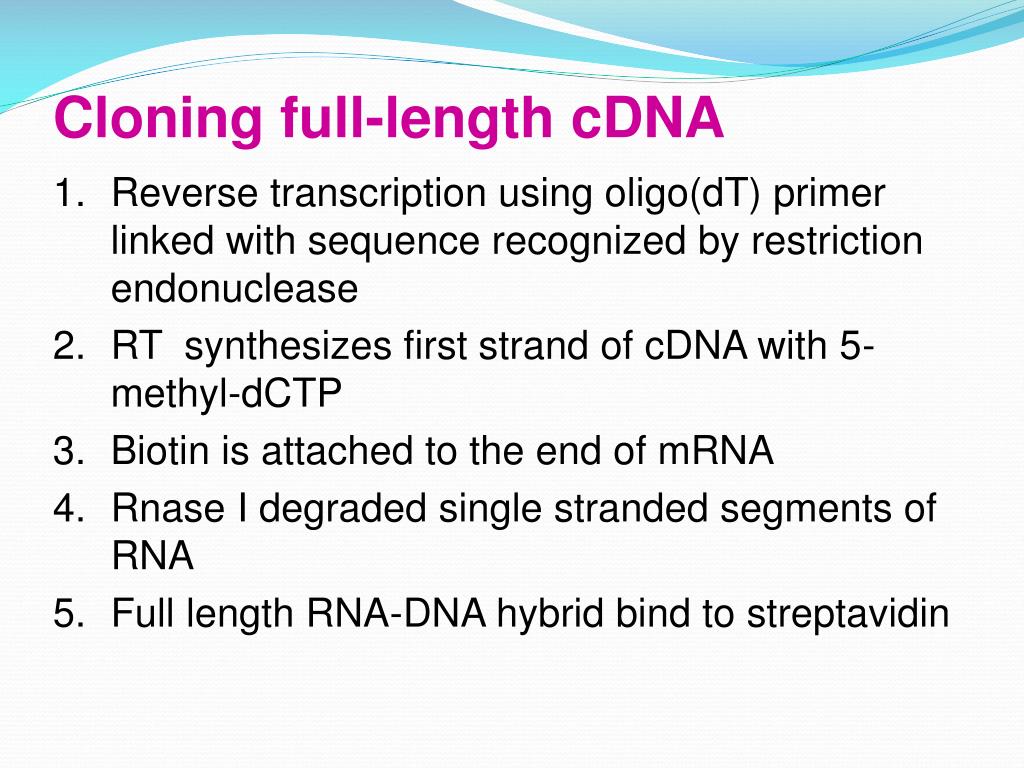 Cloning full-length cDNA

1. Reverse transcription using oligo(dT) primer linked with sequence recognized by restriction endonuclease
2. RT synthesizes first strand of cDNA with 5-methyl-dCTP
3. Biotin is attached to the end of mRNA
4. Rnase I degraded single stranded segments of RNA
5. Full length RNA-DNA hybrid bind to streptavidin